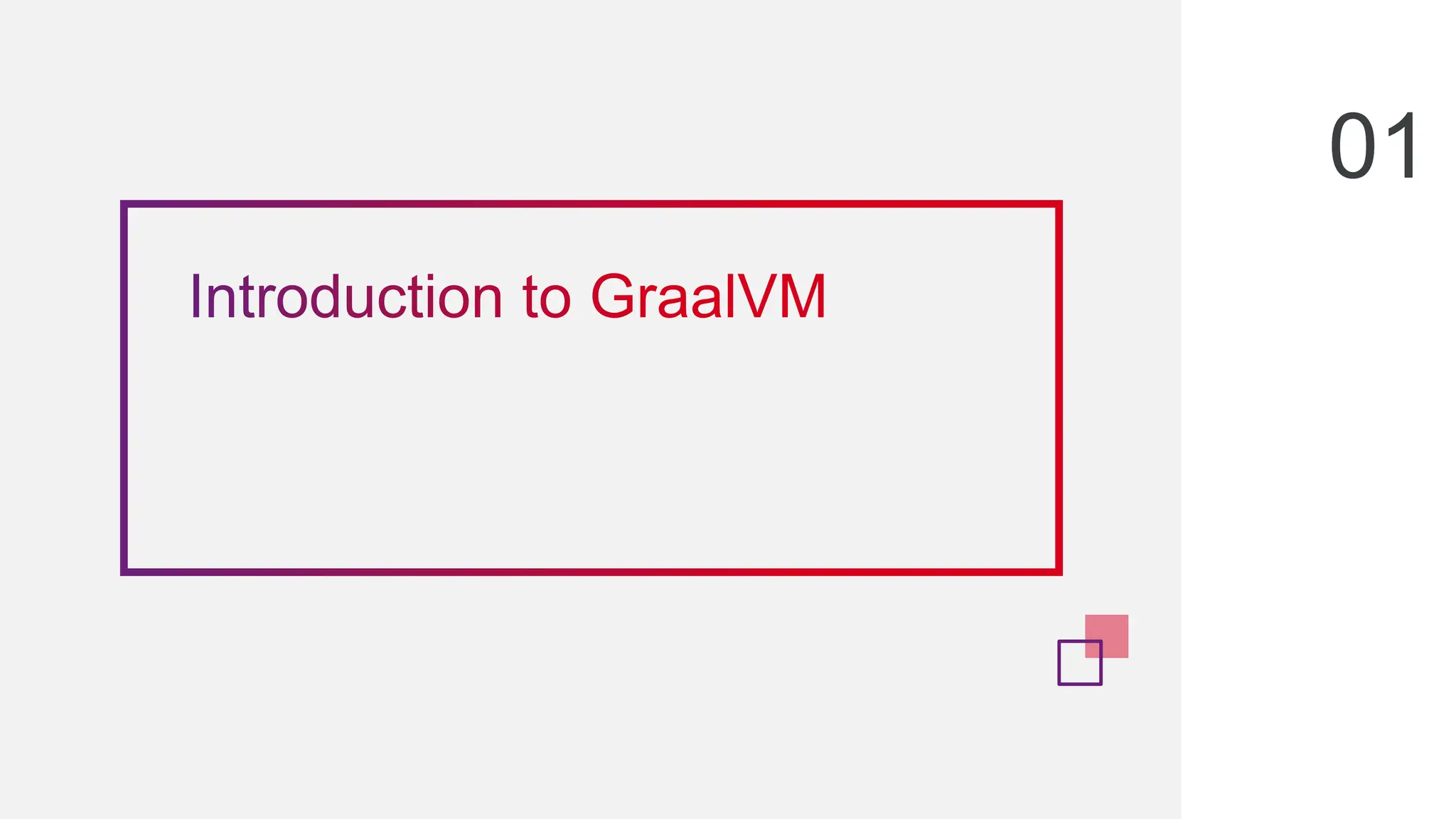 01

Introduction to GraalVM